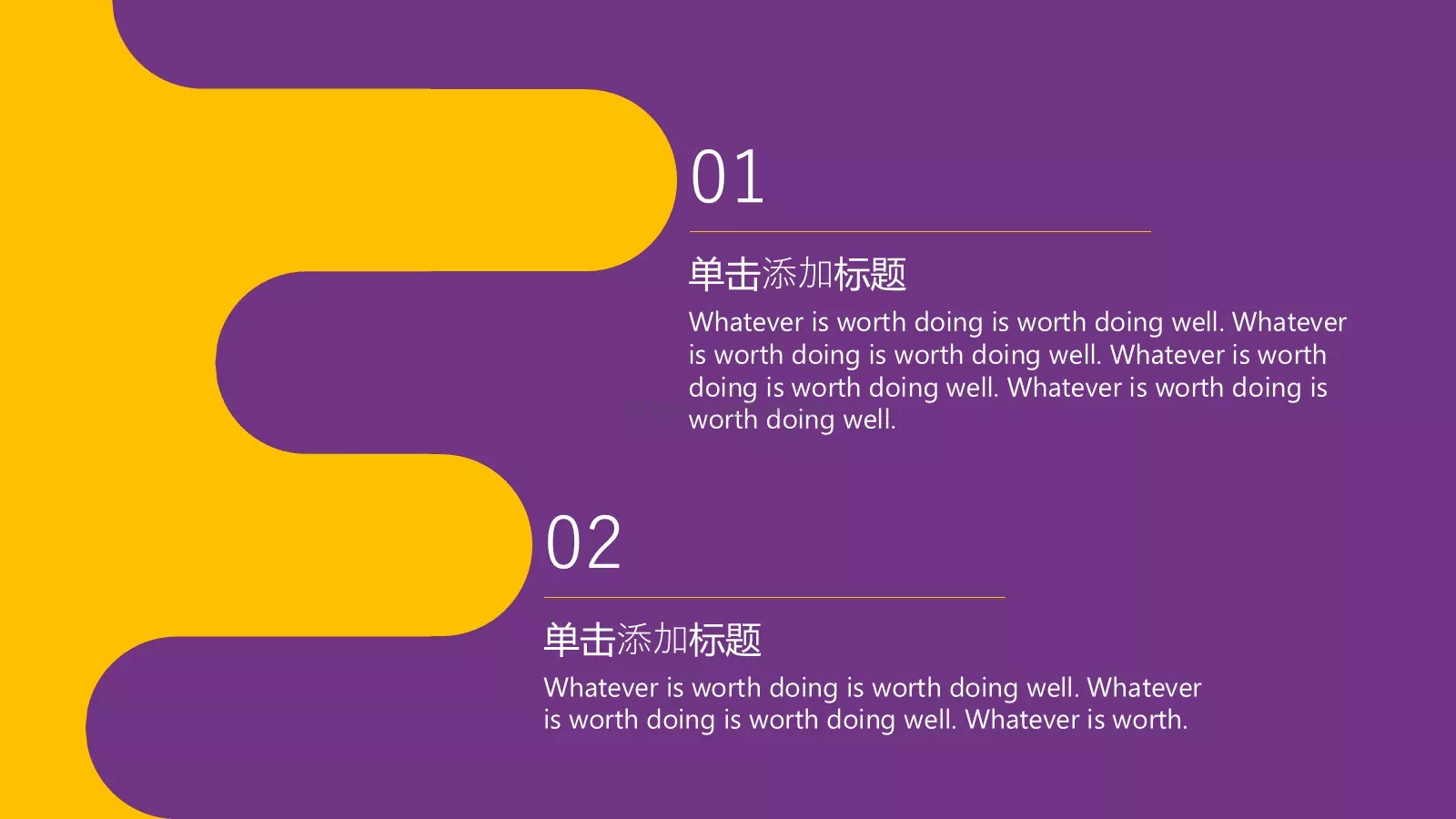 01

单击添加标题

Whatever is worth doing is worth doing well. Whatever is worth doing is worth doing well. Whatever is worth doing is worth doing well. Whatever is worth doing is worth doing well.

02

单击添加标题

Whatever is worth doing is worth doing well. Whatever is worth doing is worth doing well. Whatever is worth.